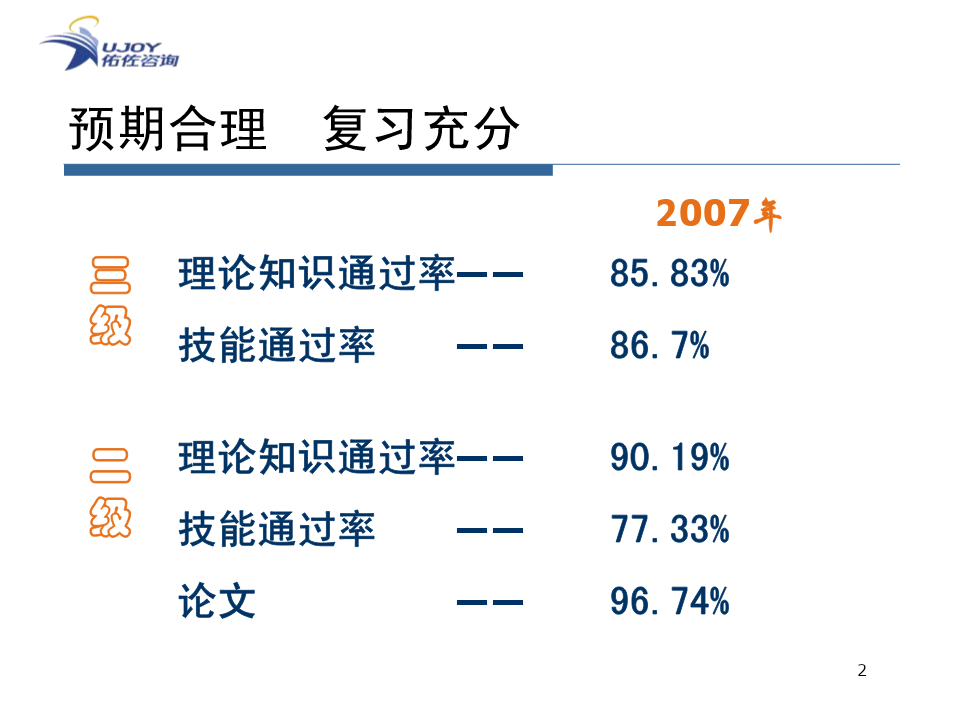 UJOY
佑佐咨询

预期合理　复习充分

2007年

三级

理论知识通过率—— 85.83%

技能通过率 —— 86.7%

二级

理论知识通过率—— 90.19%

技能通过率 —— 77.33%

论文 —— 96.74%

2